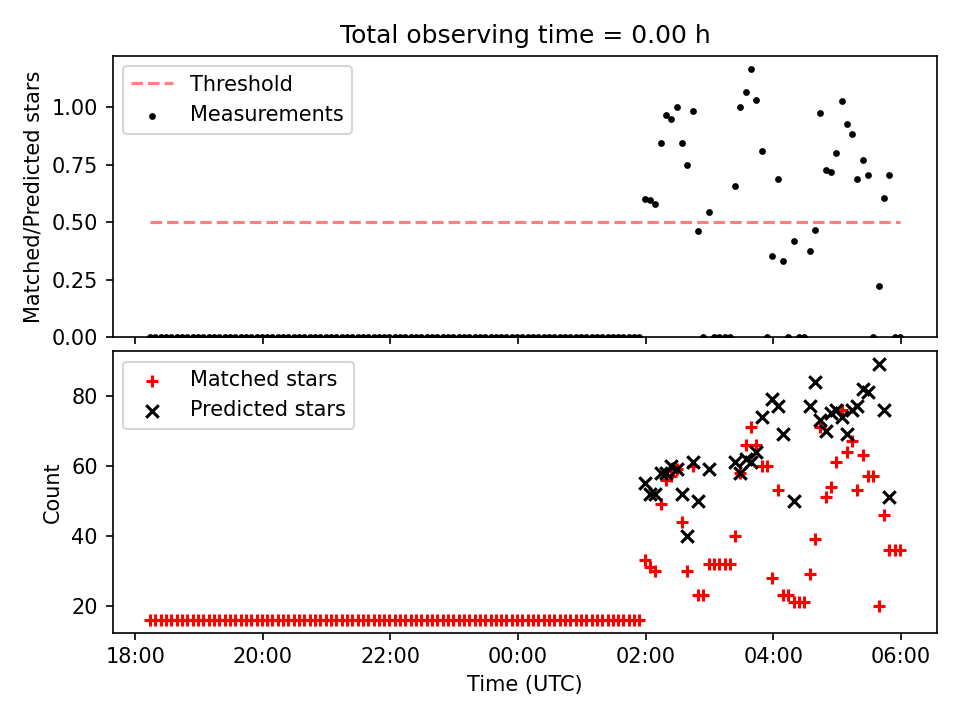 Total observing time = 0.00 h

Threshold
Measurements

Matched/Predicted stars

1.00
0.75
0.50
0.25
0.00

Matched stars
Predicted stars

Count

80
60
40
20

18:00
20:00
22:00
00:00
02:00
04:00
06:00

Time (UTC)